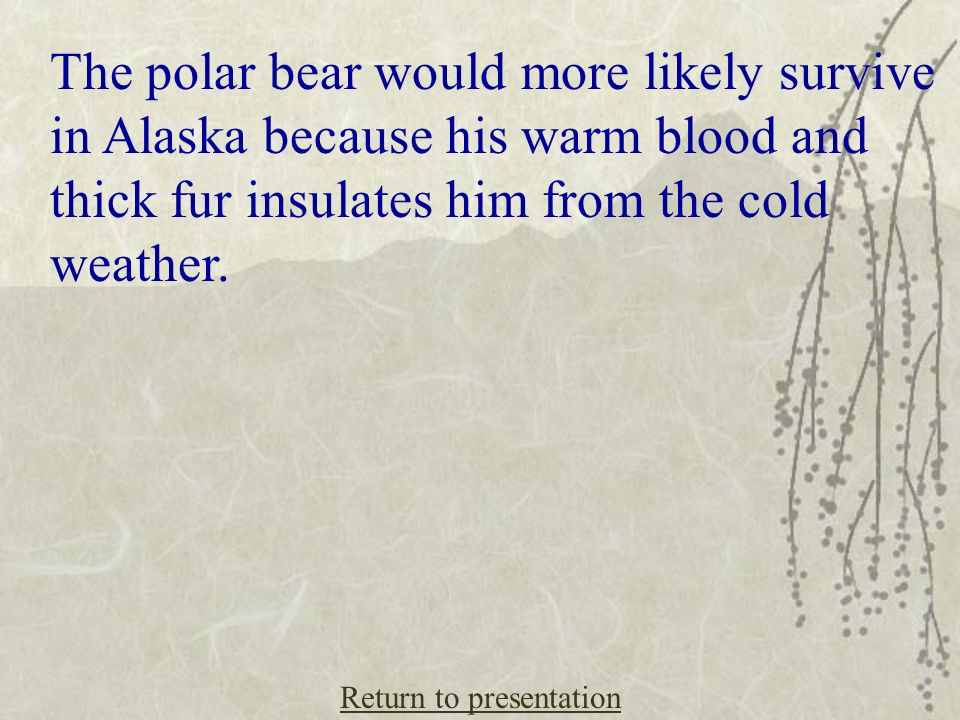 The polar bear would more likely survive in Alaska because his warm blood and thick fur insulates him from the cold weather.

Return to presentation